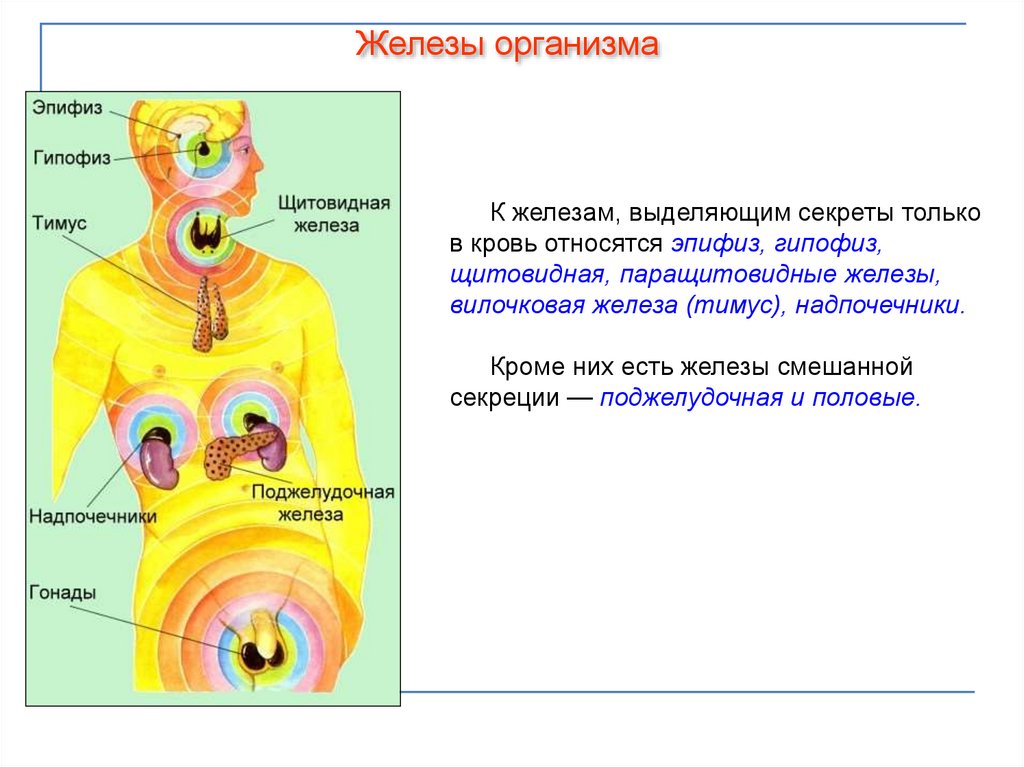 Железы организма

Эпифиз
Гипофиз
Щитовидная железа
Тимус
Надпочечники
Поджелудочная железа
Гонады

К железам, выделяющим секреты только в кровь относятся эпифиз, гипофиз, щитовидная, паращитовидные железы, вилочковая железа (тимус), надпочечники.

Кроме них есть железы смешанной секреции — поджелудочная и половые.